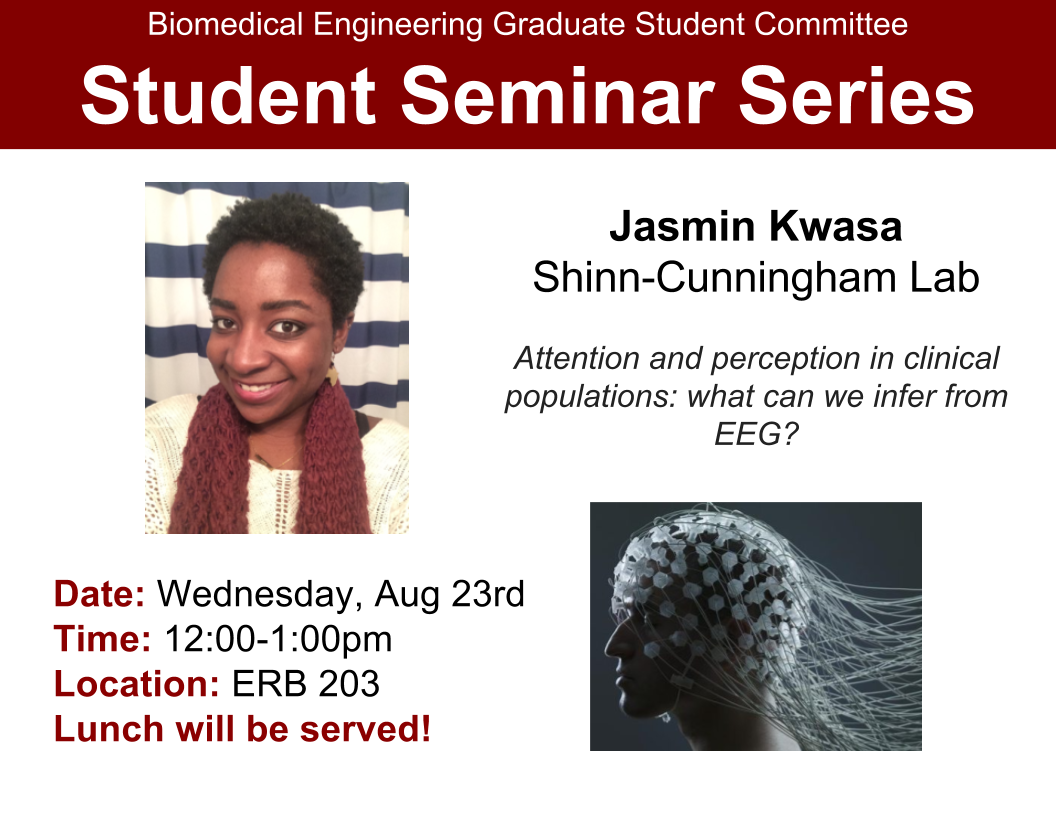 Biomedical Engineering Graduate Student Committee

Student Seminar Series

Jasmin Kwasa
Shinn-Cunningham Lab

Attention and perception in clinical populations: what can we infer from EEG?

Date: Wednesday, Aug 23rd
Time: 12:00-1:00pm
Location: ERB 203
Lunch will be served!